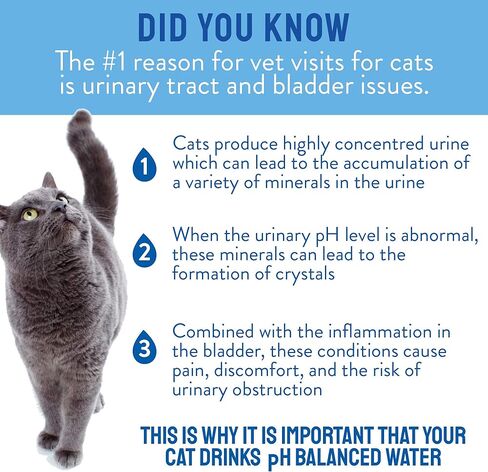 DID YOU KNOW

The #1 reason for vet visits for cats is urinary tract and bladder issues.

1 Cats produce highly concentred urine which can lead to the accumulation of a variety of minerals in the urine

2 When the urinary pH level is abnormal, these minerals can lead to the formation of crystals

3 Combined with the inflammation in the bladder, these conditions cause pain, discomfort, and the risk of urinary obstruction

THIS IS WHY IT IS IMPORTANT THAT YOUR CAT DRINKS pH BALANCED WATER